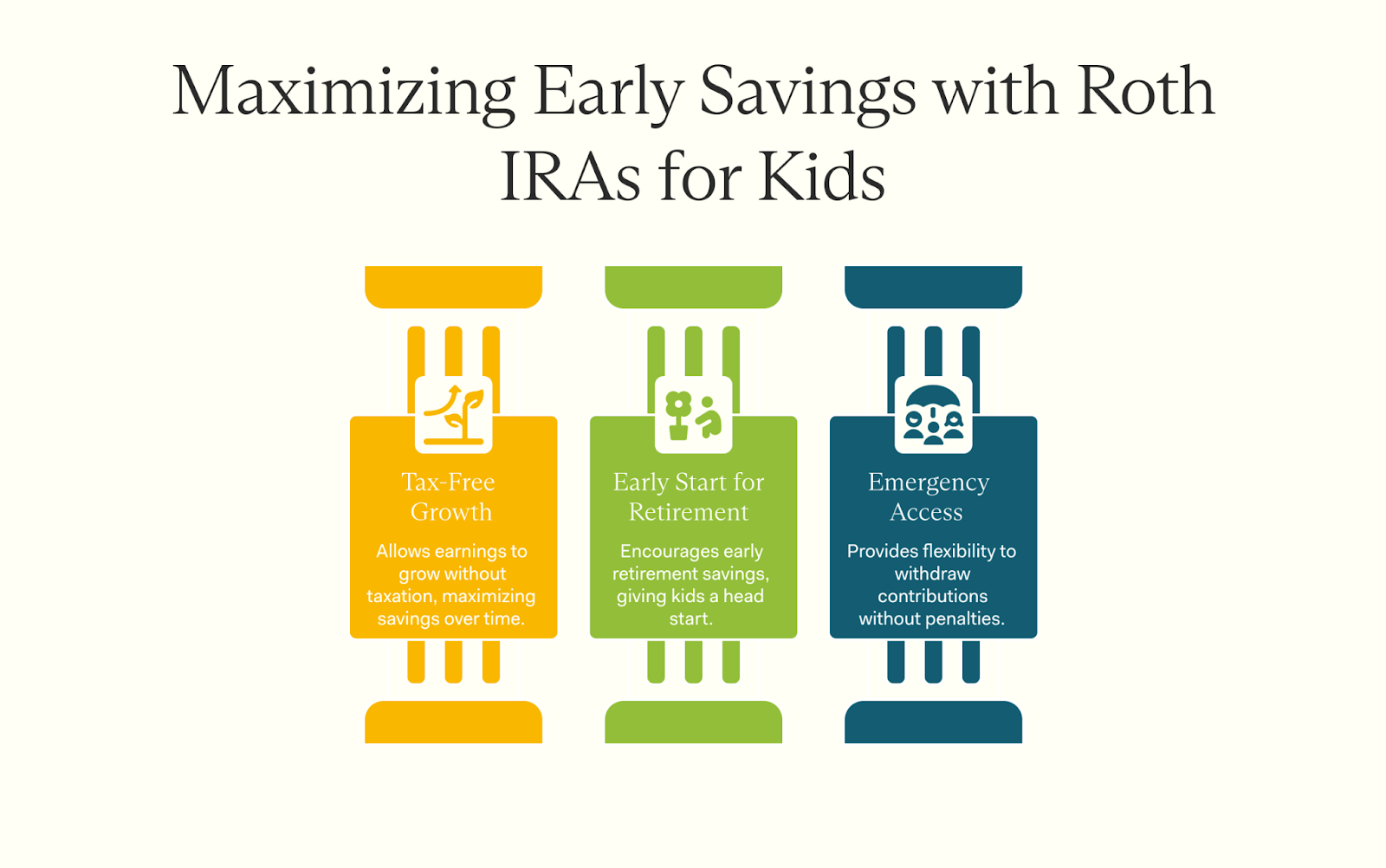 Maximizing Early Savings with Roth IRAs for Kids

Tax-Free Growth

Allows earnings to grow without taxation, maximizing savings over time.

Early Start for Retirement

Encourages early retirement savings, giving kids a head start.

Emergency Access

Provides flexibility to withdraw contributions without penalties.